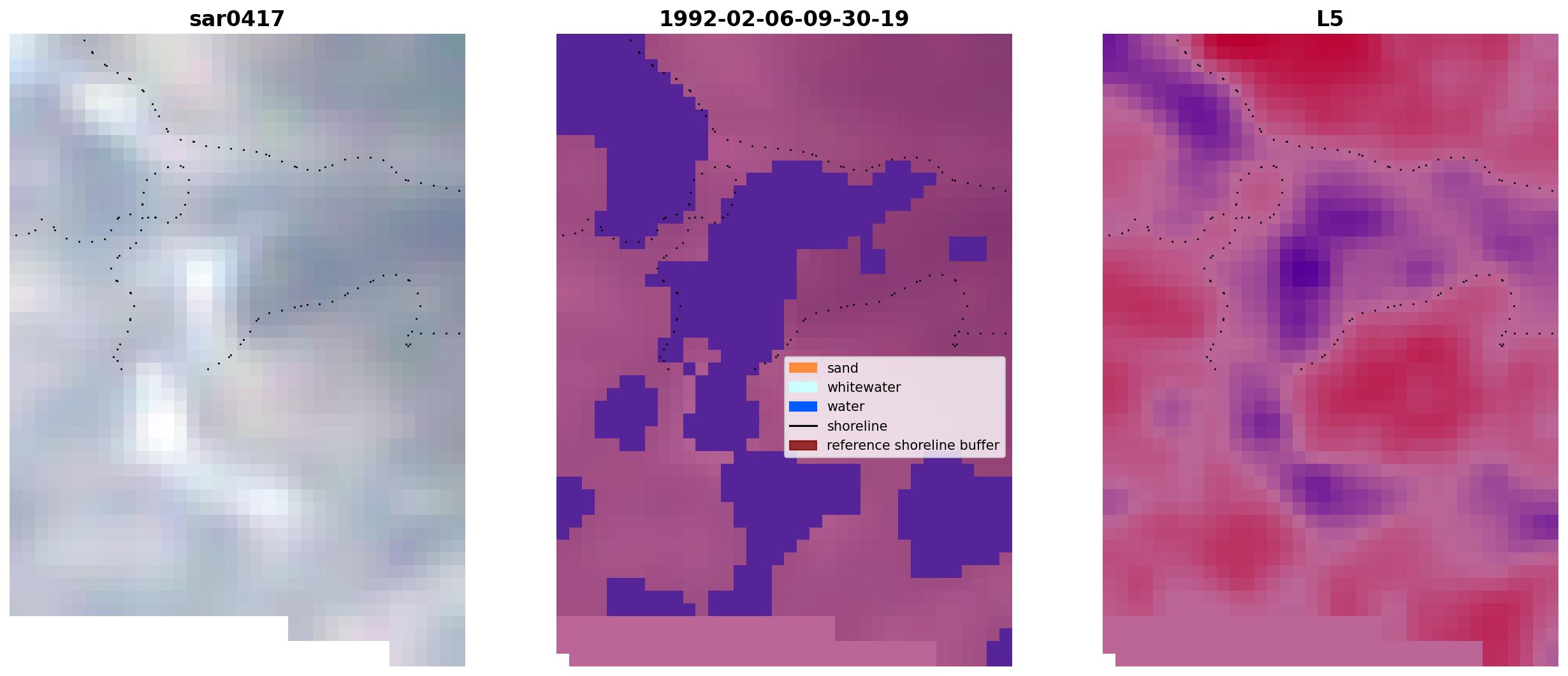 sar0417

1992-02-06-09-30-19

sand
whitewater
water
shoreline
reference shoreline buffer

L5